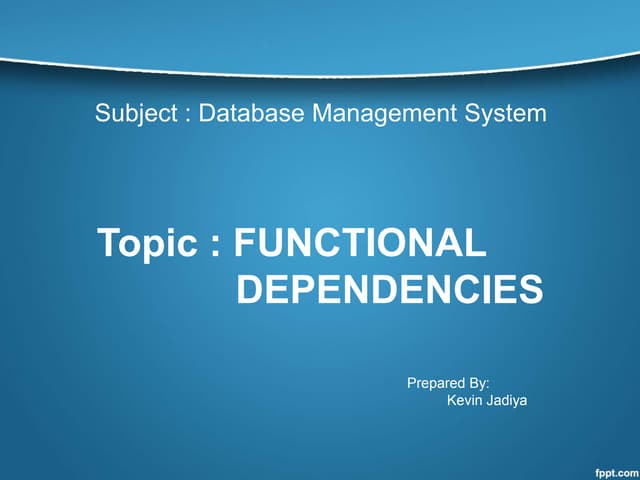 Subject : Database Management System

Topic : FUNCTIONAL DEPENDENCIES

Prepared By:
Kevin Jadiya

fppt.com